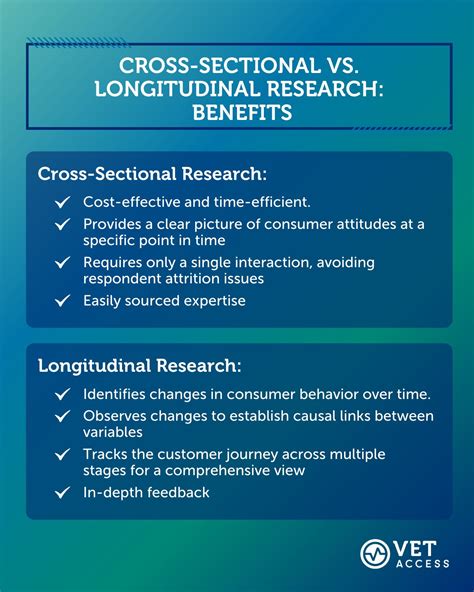 CROSS-SECTIONAL VS. LONGITUDINAL RESEARCH: BENEFITS

Cross-Sectional Research:

✓ Cost-effective and time-efficient.
✓ Provides a clear picture of consumer attitudes at a specific point in time
✓ Requires only a single interaction, avoiding respondent attrition issues
✓ Easily sourced expertise

Longitudinal Research:

✓ Identifies changes in consumer behavior over time.
✓ Observes changes to establish causal links between variables
✓ Tracks the customer journey across multiple stages for a comprehensive view
✓ In-depth feedback

VET ACCESS